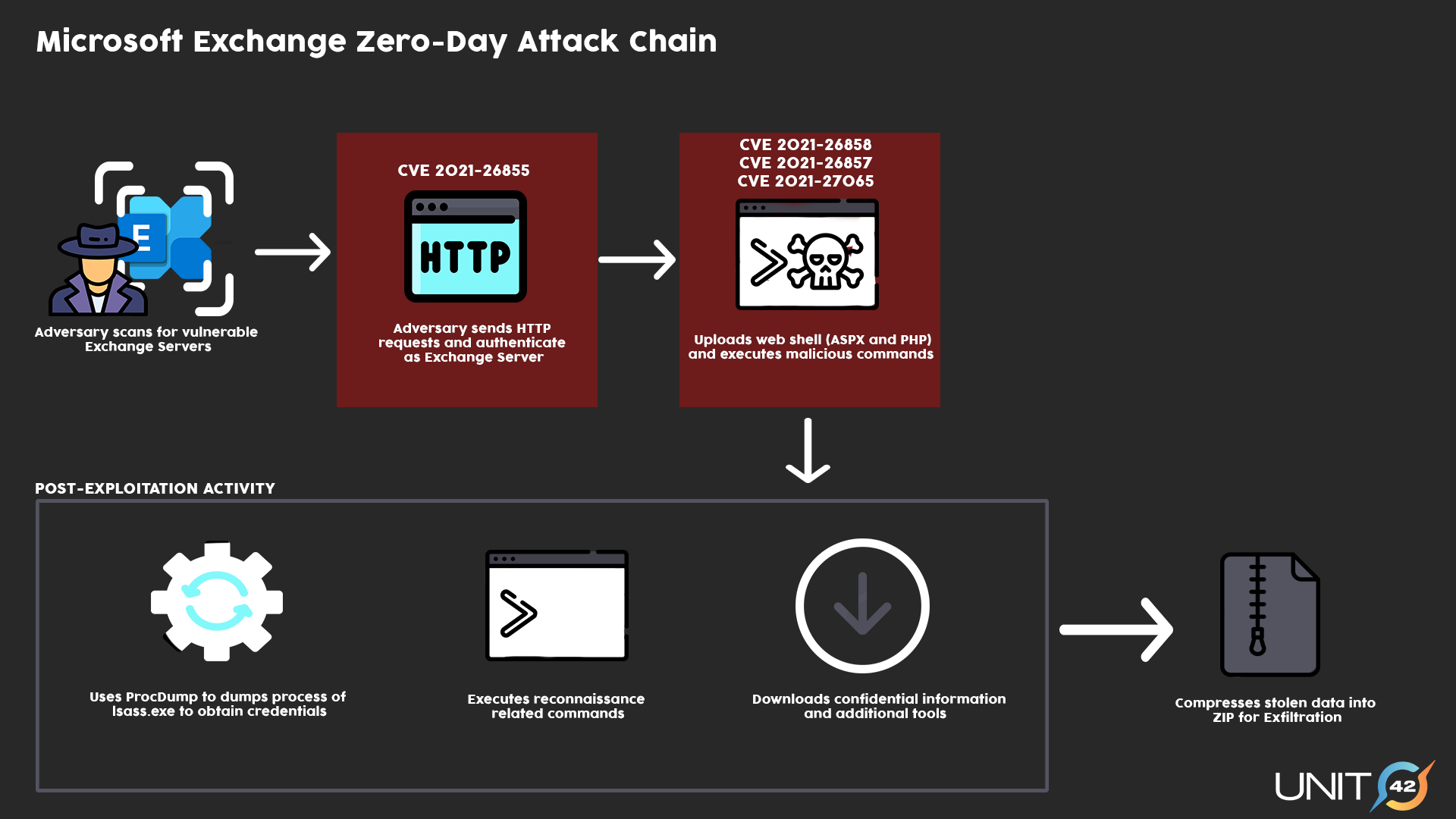 Microsoft Exchange Zero-Day Attack Chain

E

Adversary scans for vulnerable Exchange Servers

CVE 2021-26855

HTTP

Adversary sends HTTP requests and authenticate as Exchange Server

CVE 2021-26858
CVE 2021-26857
CVE 2021-27065

Uploads web shell (ASPX and PHP) and executes malicious commands

POST-EXPLOITATION ACTIVITY

Uses ProcDump to dumps process of lsass.exe to obtain credentials

Executes reconnaissance related commands

Downloads confidential information and additional tools

Compresses stolen data into ZIP for Exfiltration

UNIT 42